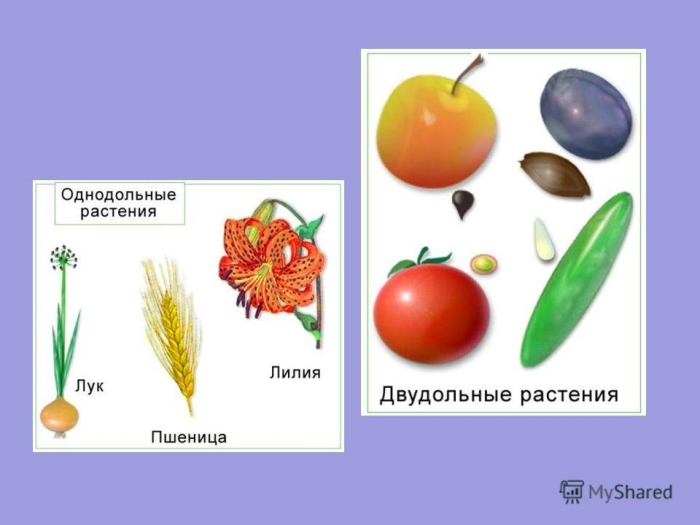 Однодольные растения

Лук

Пшеница

Лилия

Двудольные растения

MyShared